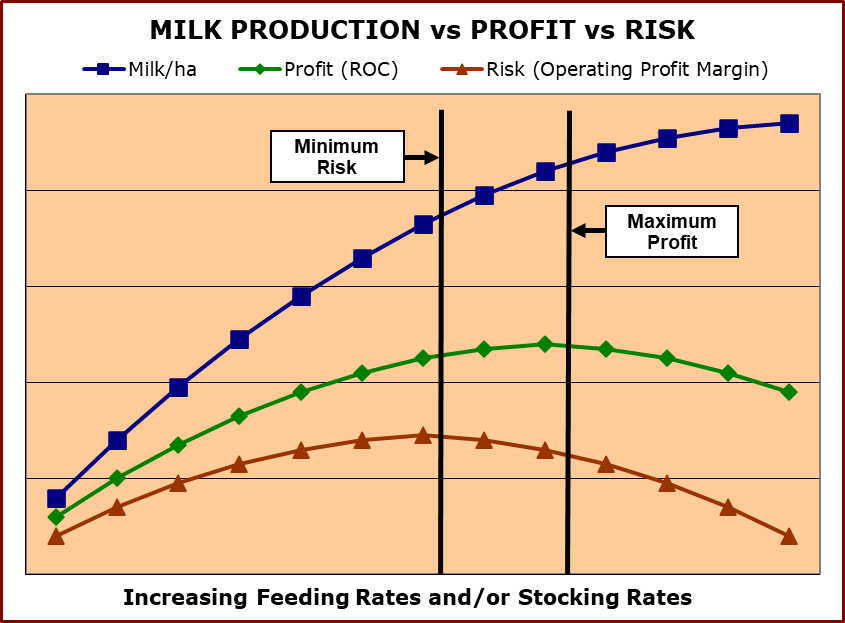 MILK PRODUCTION vs PROFIT vs RISK

Milk/ha
Profit (ROC)
Risk (Operating Profit Margin)

Minimum Risk

Maximum Profit

Increasing Feeding Rates and/or Stocking Rates